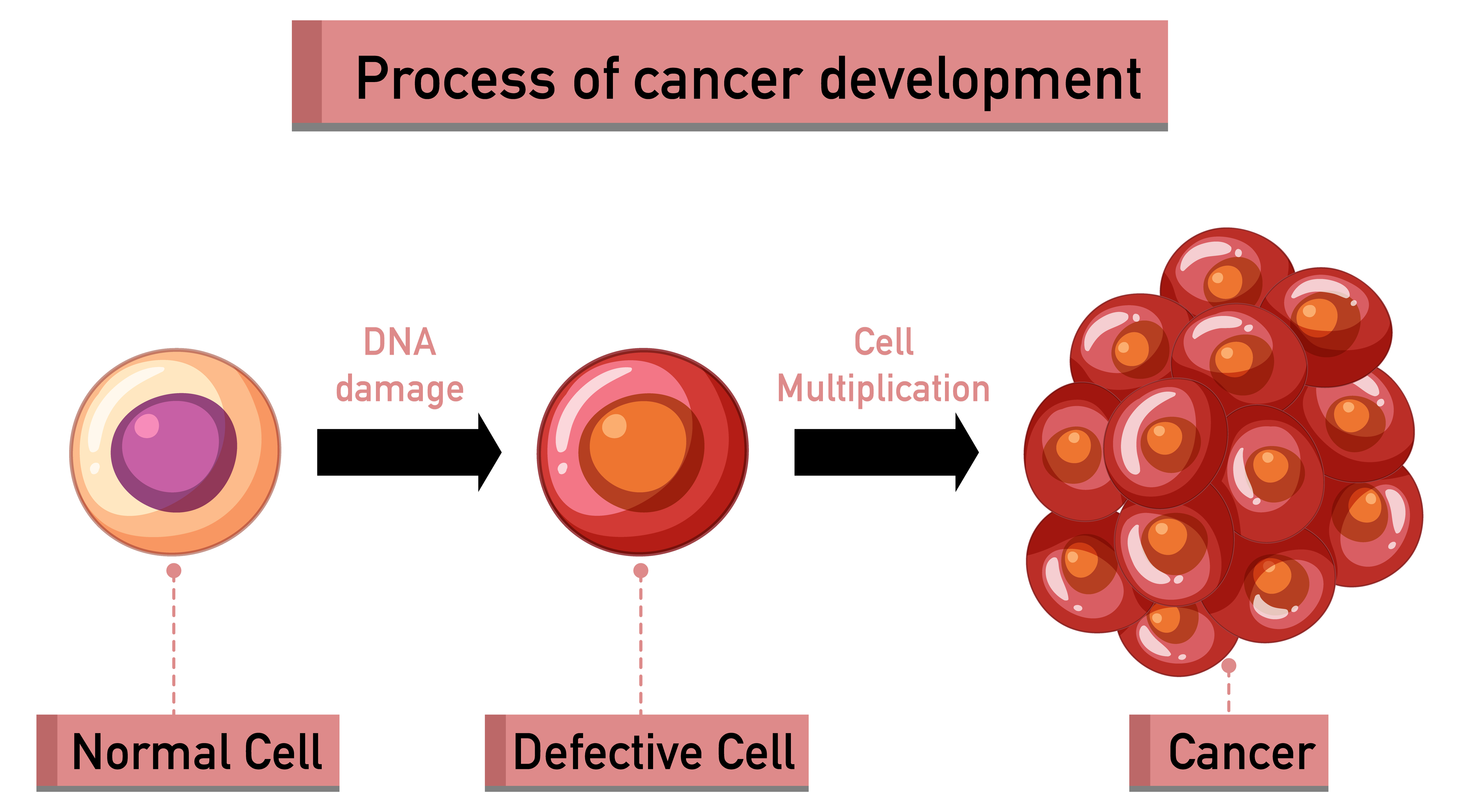 Process of cancer development

DNA damage

Cell Multiplication

Normal Cell

Defective Cell

Cancer